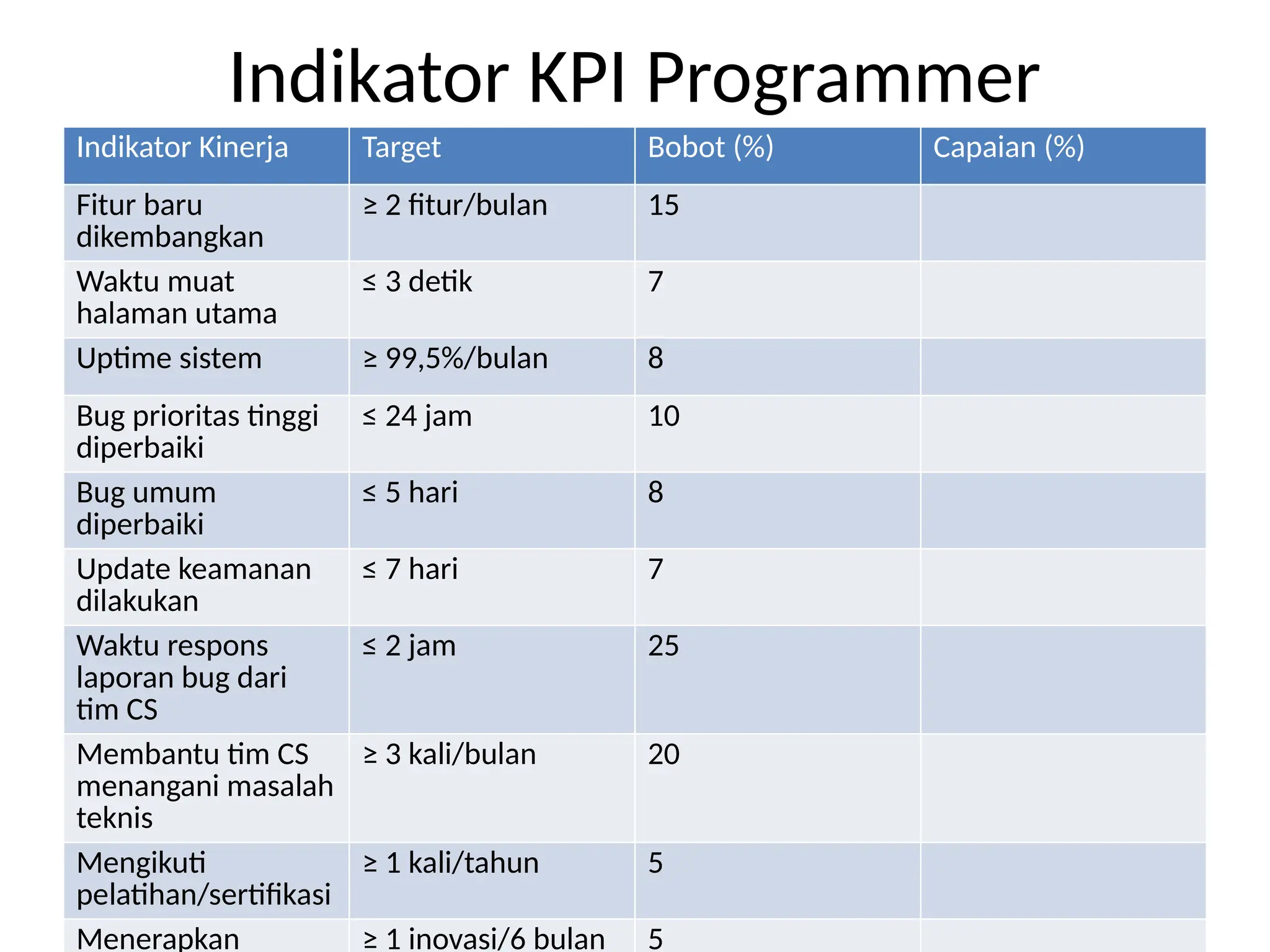 Indikator KPI Programmer

| Indikator Kinerja | Target | Bobot (%) | Capaian (%) |
|---|---|---|---|
| Fitur baru dikembangkan | ≥ 2 fitur/bulan | 15 | |
| Waktu muat halaman utama | ≤ 3 detik | 7 | |
| Uptime sistem | ≥ 99,5%/bulan | 8 | |
| Bug prioritas tinggi diperbaiki | ≤ 24 jam | 10 | |
| Bug umum diperbaiki | ≤ 5 hari | 8 | |
| Update keamanan dilakukan | ≤ 7 hari | 7 | |
| Waktu respons laporan bug dari tim CS | ≤ 2 jam | 25 | |
| Membantu tim CS menangani masalah teknis | ≥ 3 kali/bulan | 20 | |
| Mengikuti pelatihan/sertifikasi | ≥ 1 kali/tahun | 5 | |
| Menerapkan | ≥ 1 inovasi/6 bulan | 5 | |